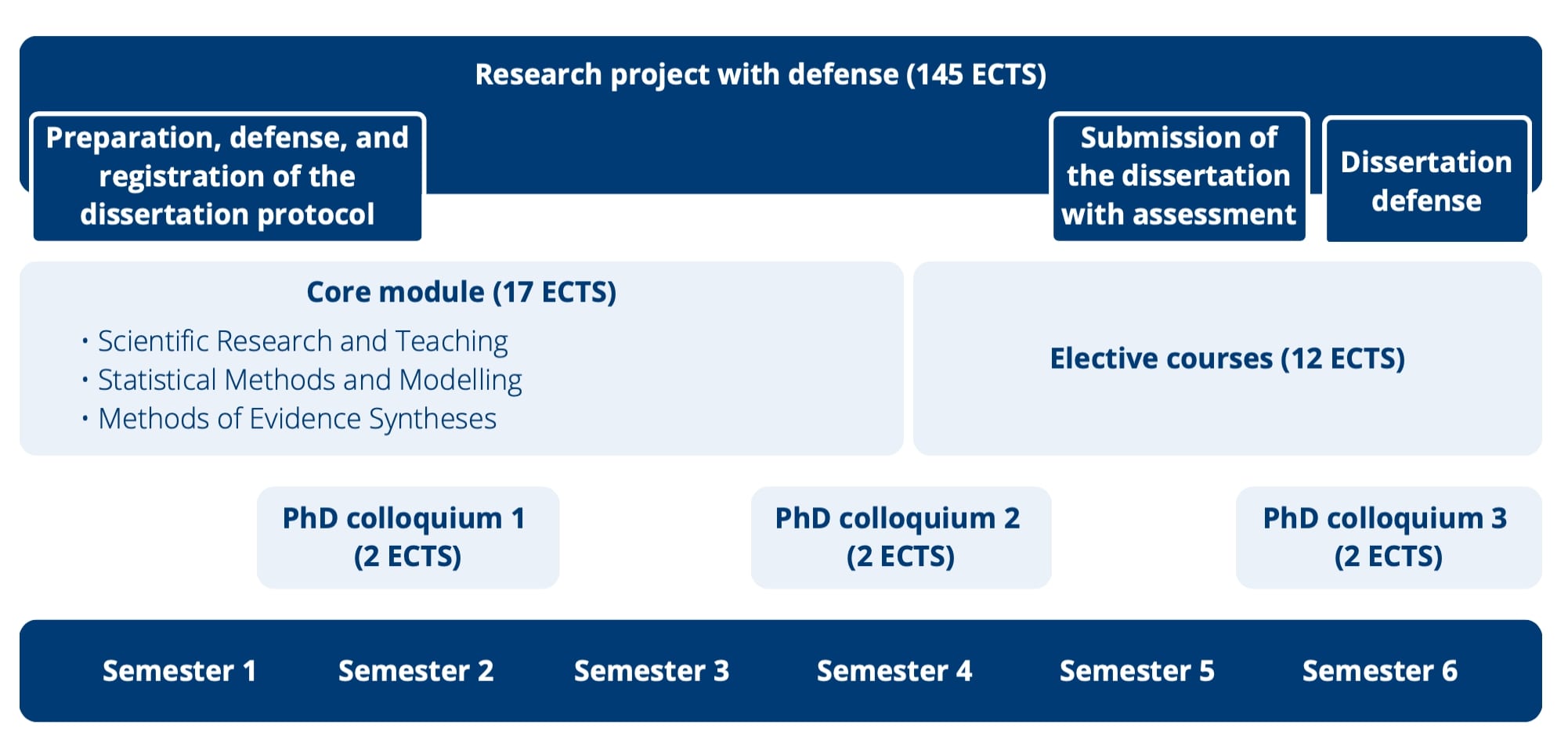 Research project with defense (145 ECTS)

Preparation, defense, and registration of the dissertation protocol

Submission of the dissertation with assessment

Dissertation defense

Core module (17 ECTS)

• Scientific Research and Teaching
• Statistical Methods and Modelling
• Methods of Evidence Syntheses

Elective courses (12 ECTS)

PhD colloquium 1 (2 ECTS)

PhD colloquium 2 (2 ECTS)

PhD colloquium 3 (2 ECTS)

Semester 1 Semester 2 Semester 3 Semester 4 Semester 5 Semester 6